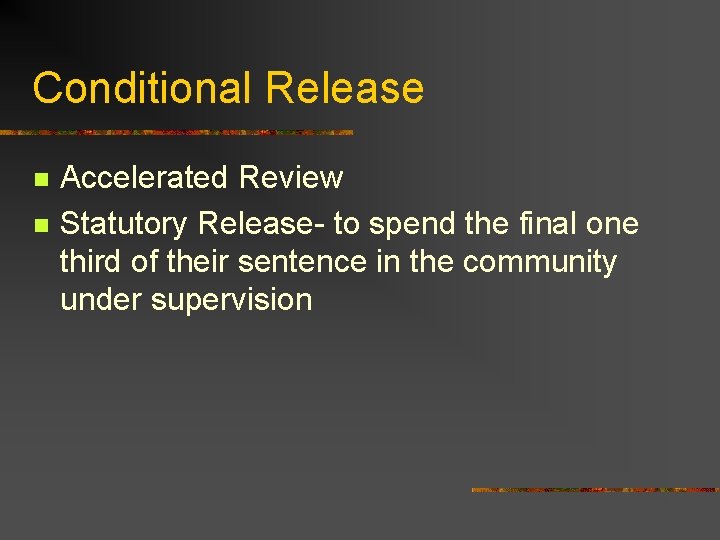 Conditional Release

Accelerated Review

Statutory Release- to spend the final one third of their sentence in the community under supervision